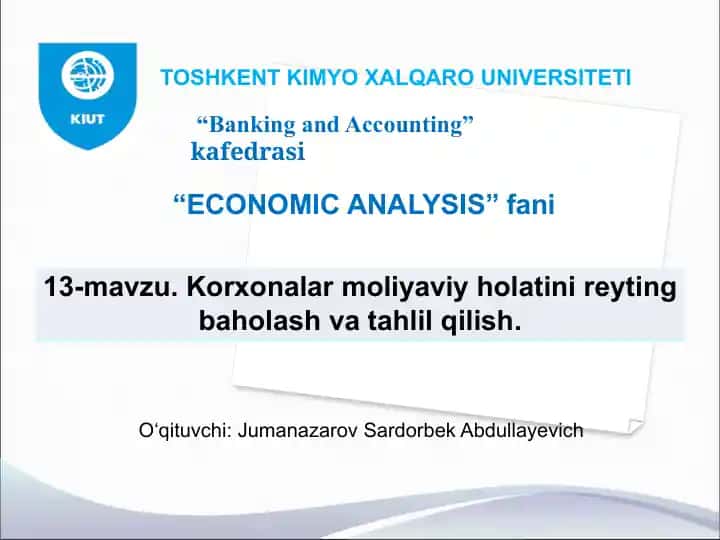 KIUT

TOSHKENT KIMYO XALQARO UNIVERSITETI

“Banking and Accounting” kafedrasi

“ECONOMIC ANALYSIS” fani

13-mavzu. Korxonalar moliyaviy holatini reyting baholash va tahlil qilish.

O‘qituvchi: Jumanazarov Sardorbek Abdullayevich